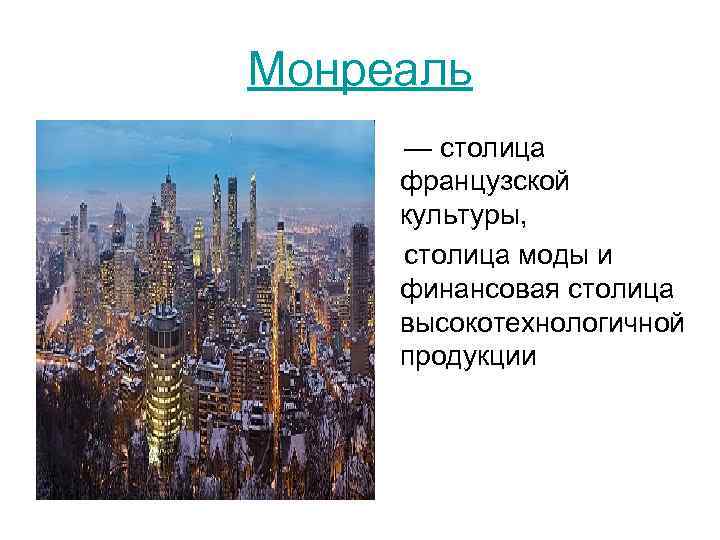 Монреаль

— столица французской культуры,

столица моды и финансовая столица высокотехнологичной продукции